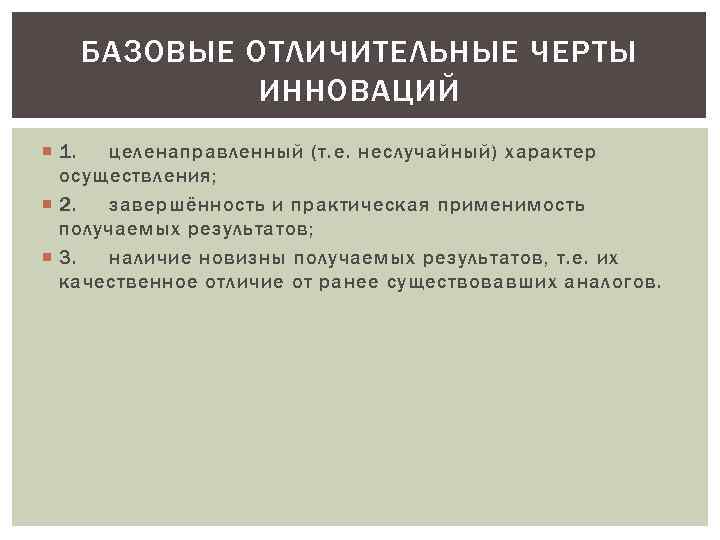 БАЗОВЫЕ ОТЛИЧИТЕЛЬНЫЕ ЧЕРТЫ ИННОВАЦИЙ

1. целенаправленный (т.е. неслучайный) характер осуществления;

2. завершённость и практическая применимость получаемых результатов;

3. наличие новизны получаемых результатов, т.е. их качественное отличие от ранее существовавших аналогов.